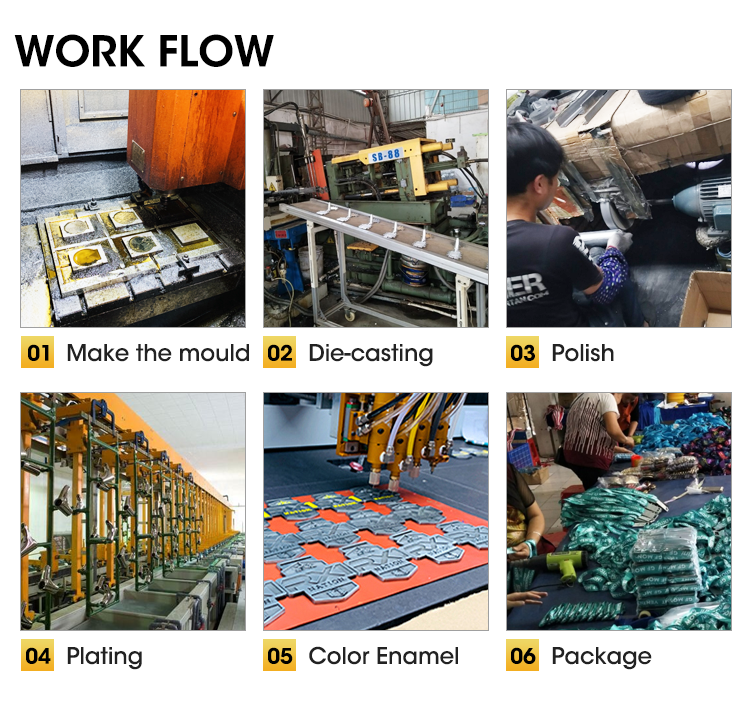 WORK FLOW

SB-88

01 Make the mould

02 Die-casting

03 Polish

04 Plating

05 Color Enamel

06 Package